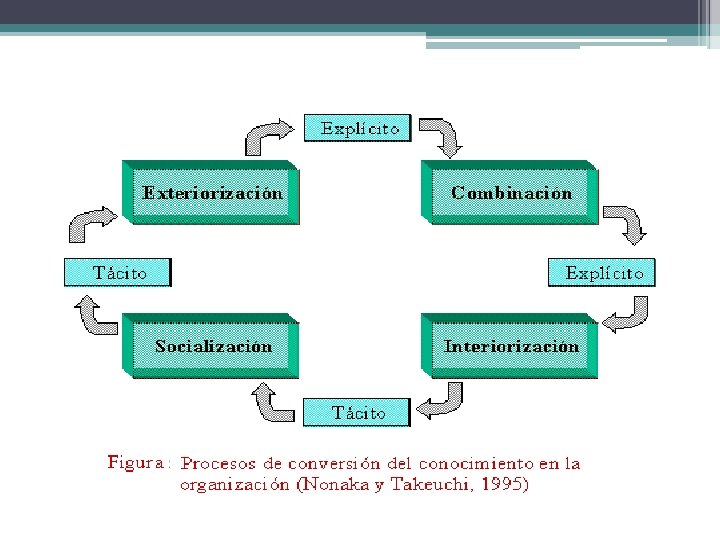 Explícito

Exteriorización

Combinacion

Tácito

Explícito

Socialización

Interiorización

Tácito

Figura: Procesos de conversión del conocimiento en la organización (Nonaka y Takeuchi, 1995)